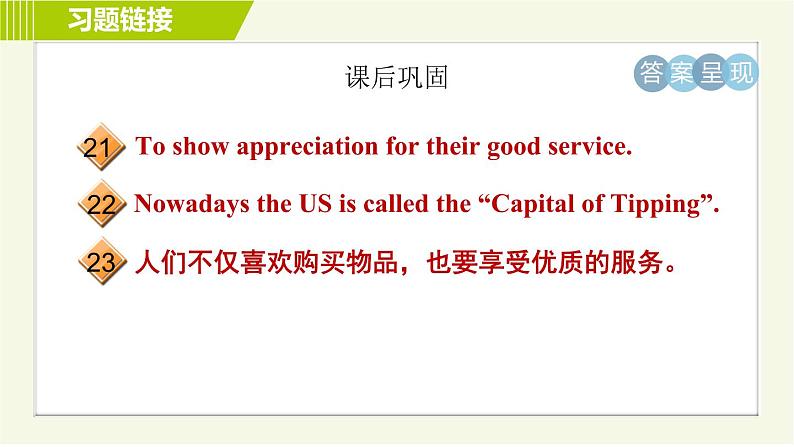 习题链接

课后巩固

答案呈现

21 To show appreciation for their good service.

22 Nowadays the US is called the “Capital of Tipping”.

23 人们不仅喜欢购买物品，也要享受优质的服务。